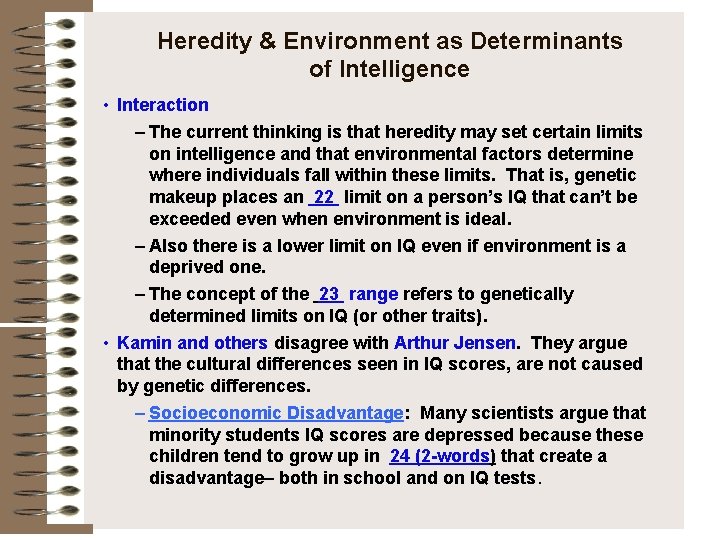 Heredity & Environment as Determinants of Intelligence

• Interaction

– The current thinking is that heredity may set certain limits on intelligence and that environmental factors determine where individuals fall within these limits. That is, genetic makeup places an 22 limit on a person's IQ that can't be exceeded even when environment is ideal.

– Also there is a lower limit on IQ even if environment is a deprived one.

– The concept of the 23 range refers to genetically determined limits on IQ (or other traits).

• Kamin and others disagree with Arthur Jensen. They argue that the cultural differences seen in IQ scores, are not caused by genetic differences.

– Socioeconomic Disadvantage: Many scientists argue that minority students IQ scores are depressed because these children tend to grow up in 24 (2-words) that create a disadvantage– both in school and on IQ tests.